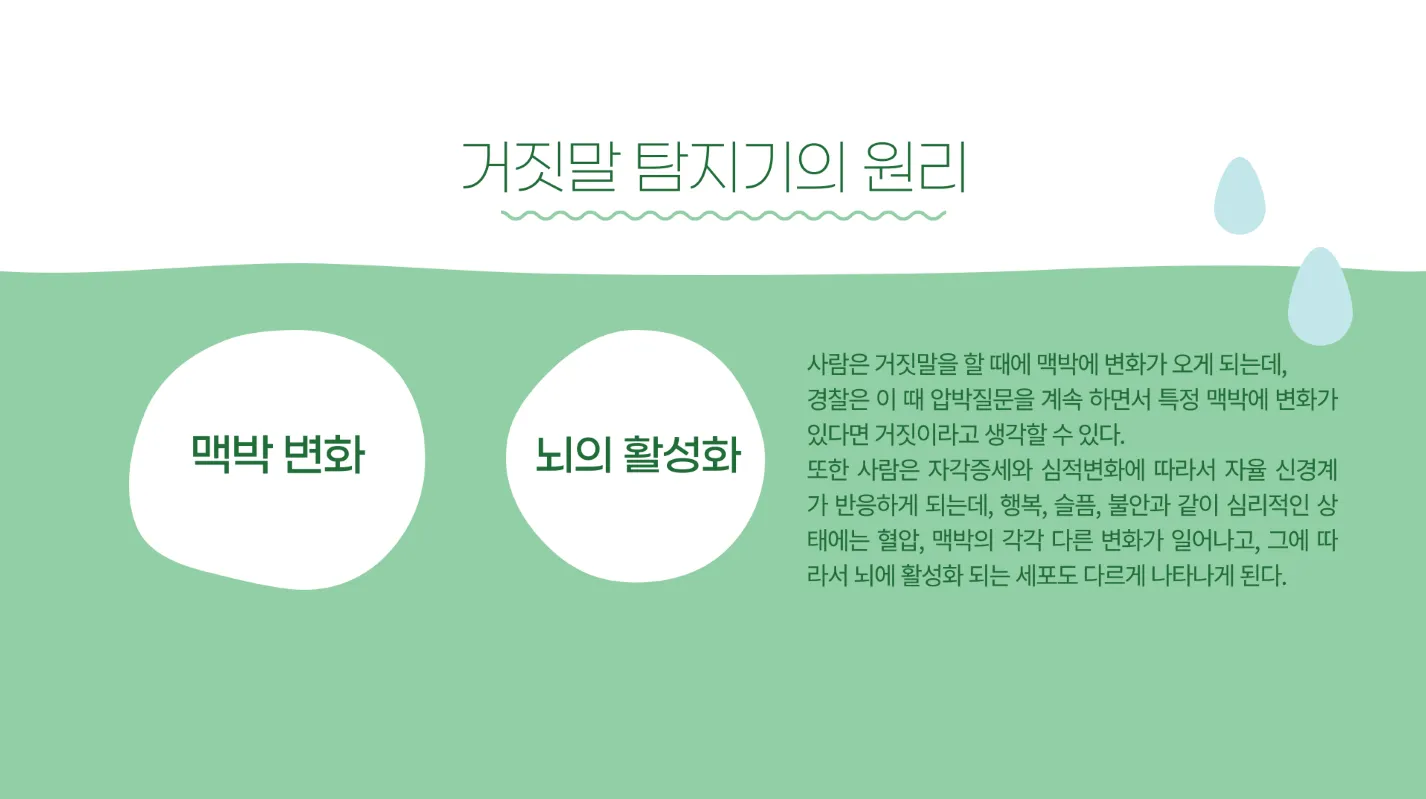 거짓말 탐지기의 원리

맥박 변화

뇌의 활성화

사람은 거짓말을 할 때에 맥박에 변화가 오게 되는데, 경찰은 이 때 압박질문을 계속 하면서 특정 맥박에 변화가 있다면 거짓이라고 생각할 수 있다.
또한 사람은 자각증세와 심적변화에 따라서 자율 신경계가 반응하게 되는데, 행복, 슬픔, 불안과 같이 심리적인 상태에는 혈압, 맥박의 각각 다른 변화가 일어나고, 그에 따라서 뇌에 활성화 되는 세포도 다르게 나타나게 된다.